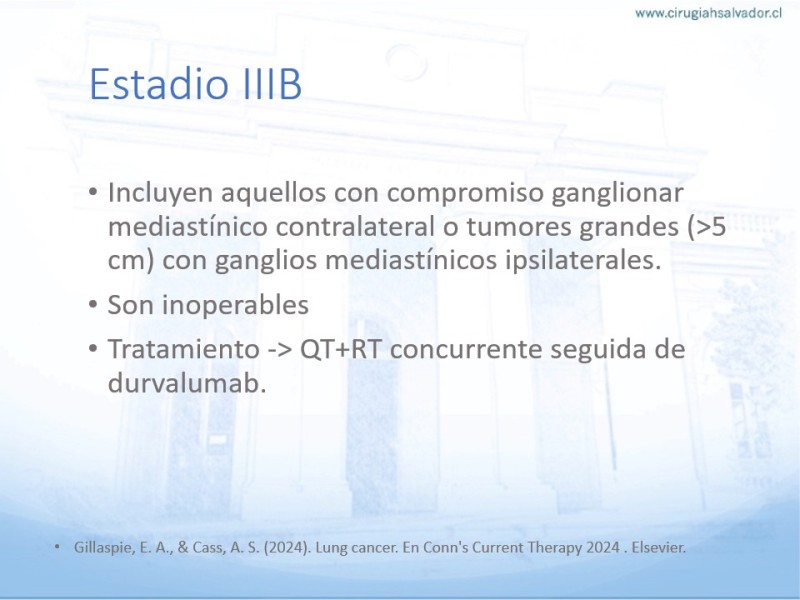 www.cirugiahsalvador.cl

Estadio IIIB

• Incluyen aquellos con compromiso ganglionar mediastínico contralateral o tumores grandes (>5 cm) con ganglios mediastínicos ipsilaterales.

• Son inoperables

• Tratamiento -> QT+RT concurrente seguida de durvalumab.

• Gillaspie, E. A., & Cass, A. S. (2024). Lung cancer. En Conn's Current Therapy 2024 . Elsevier.